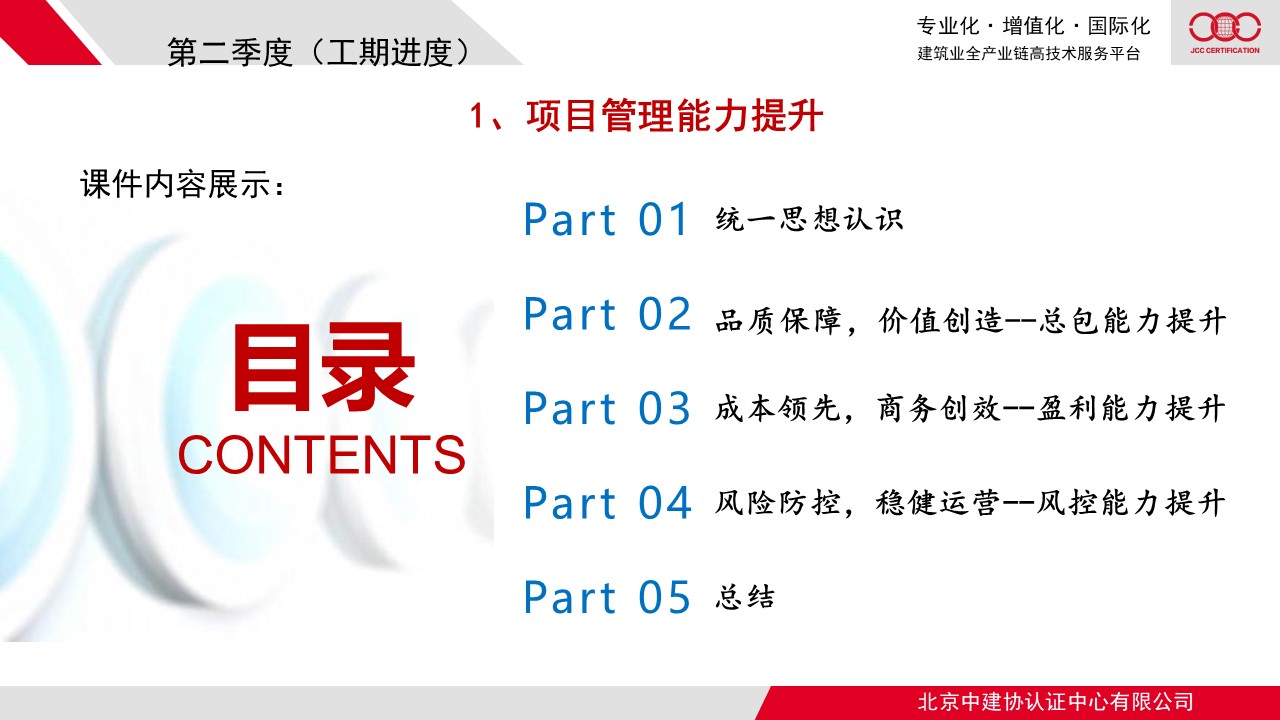 第二季度（工期进度）

专业化 · 增值化 · 国际化
建筑业全产业链高技术服务平台

JCC CERTIFICATION

1、项目管理能力提升

课件内容展示：

目录
CONTENTS

Part 01 统一思想认识

Part 02 品质保障，价值创造--总包能力提升

Part 03 成本领先，商务创效--盈利能力提升

Part 04 风险防控，稳健运营--风控能力提升

Part 05 总结

北京中建协认证中心有限公司